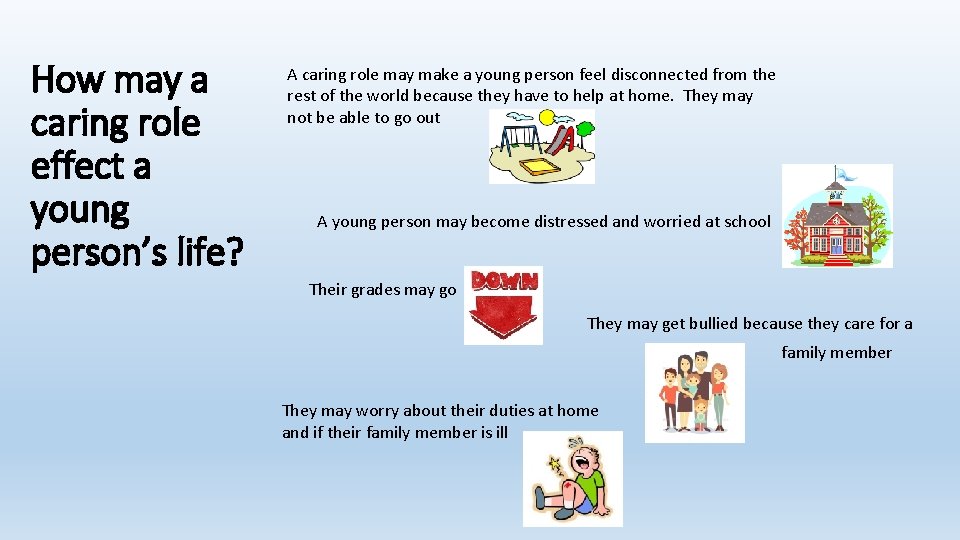 How may a caring role effect a young person's life?

A caring role may make a young person feel disconnected from the rest of the world because they have to help at home. They may not be able to go out

A young person may become distressed and worried at school

Their grades may go

DOWN

They may get bullied because they care for a family member

They may worry about their duties at home and if their family member is ill